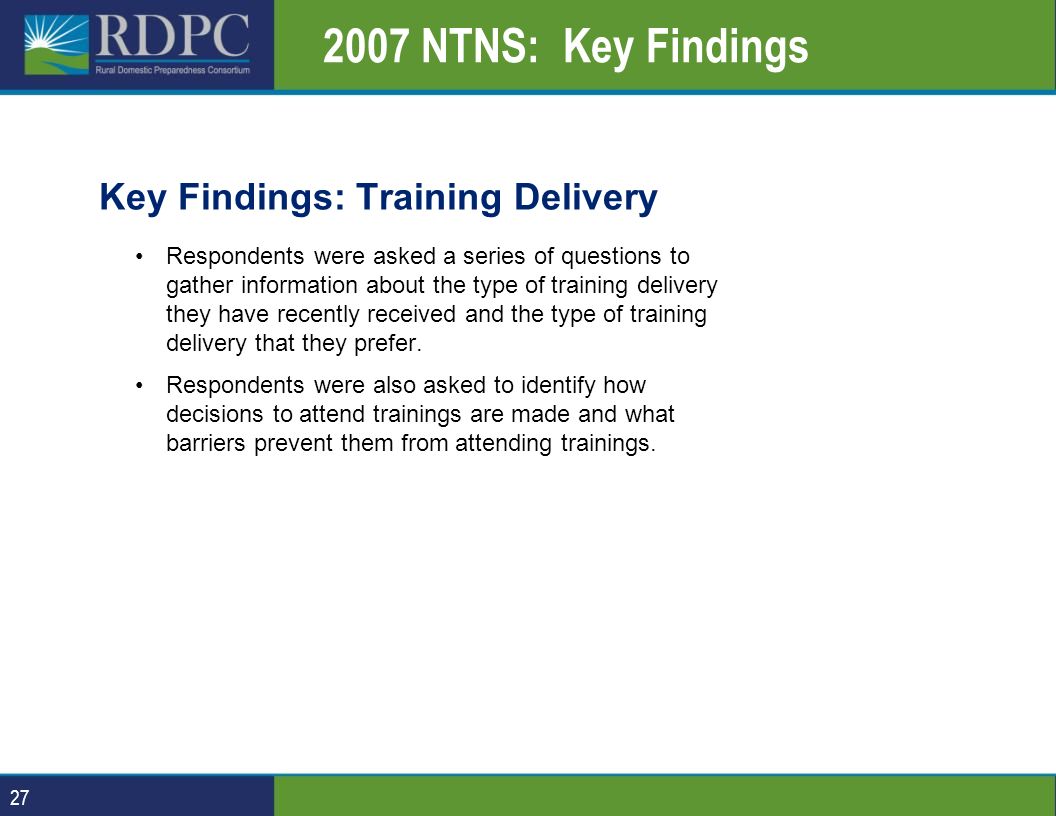 RDPC
Rural Domestic Preparedness Consortium

2007 NTNS: Key Findings

Key Findings: Training Delivery

• Respondents were asked a series of questions to gather information about the type of training delivery they have recently received and the type of training delivery that they prefer.

• Respondents were also asked to identify how decisions to attend trainings are made and what barriers prevent them from attending trainings.

27